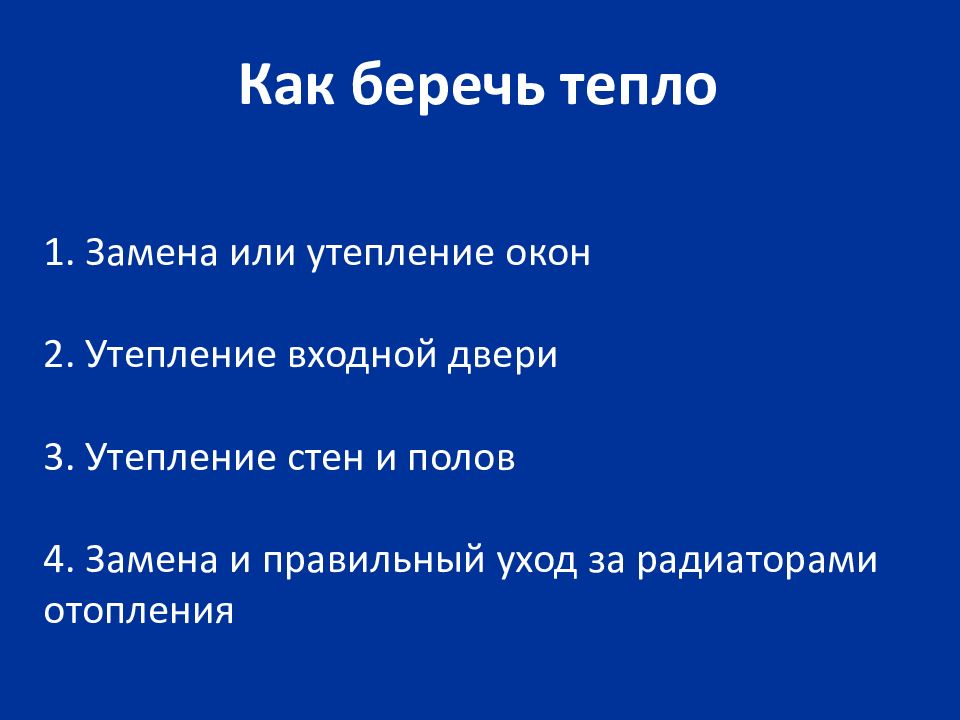 Как беречь тепло

1. Замена или утепление окон

2. Утепление входной двери

3. Утепление стен и полов

4. Замена и правильный уход за радиаторами отопления